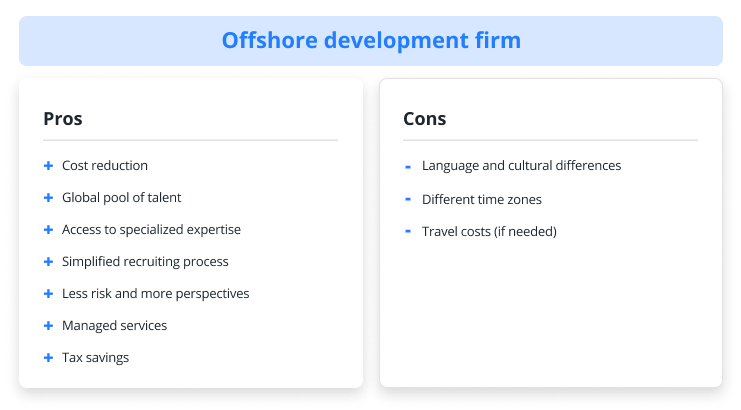 Offshore development firm

Pros

+ Cost reduction
+ Global pool of talent
+ Access to specialized expertise
+ Simplified recruiting process
+ Less risk and more perspectives
+ Managed services
+ Tax savings

Cons

- Language and cultural differences
- Different time zones
- Travel costs (if needed)